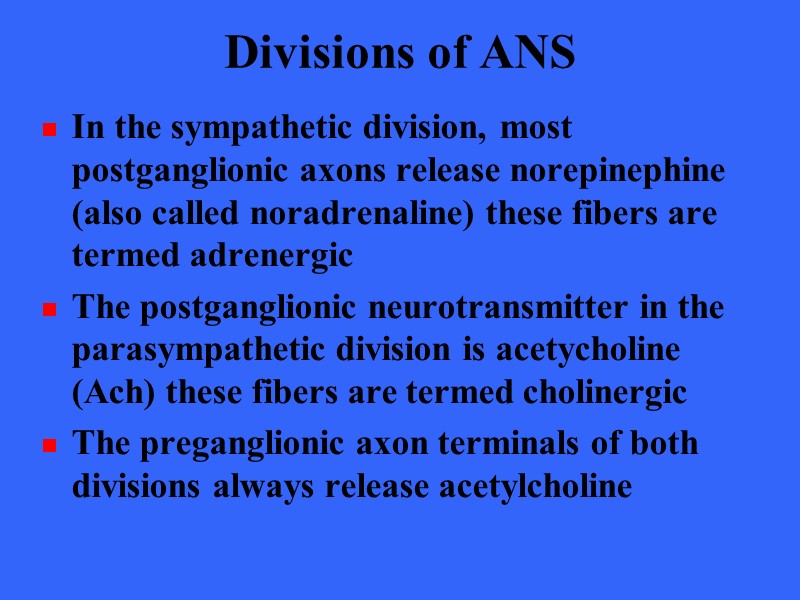 Divisions of ANS

In the sympathetic division, most postganglionic axons release norepinephine (also called noradrenaline) these fibers are termed adrenergic

The postganglionic neurotransmitter in the parasympathetic division is acetycholine (Ach) these fibers are termed cholinergic

The preganglionic axon terminals of both divisions always release acetylcholine